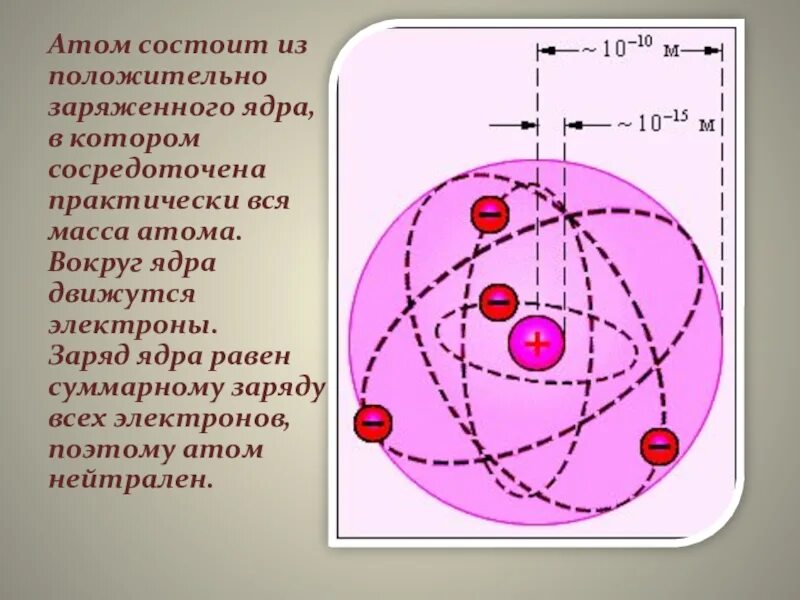 Атом состоит из положительно заряженного ядра, в котором сосредоточена практически вся масса атома. Вокруг ядра движутся электроны. Заряд ядра равен суммарному заряду всех электронов, поэтому атом нейтрален.

$\sim 10^{-10}$ м

$\sim 10^{-15}$ м

−
−
+
−
−